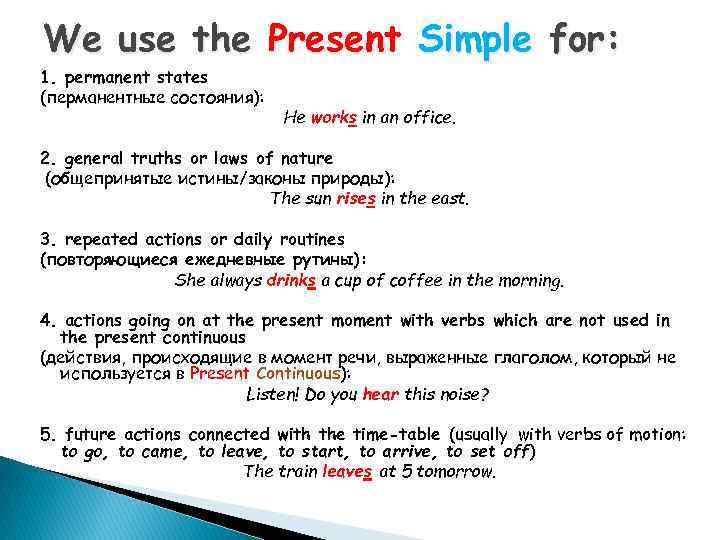 We use the Present Simple for:

1. permanent states
(перманентные состояния):
He works in an office.

2. general truths or laws of nature
(общепринятые истины/законы природы):
The sun rises in the east.

3. repeated actions or daily routines
(повторяющиеся ежедневные рутины):
She always drinks a cup of coffee in the morning.

4. actions going on at the present moment with verbs which are not used in the present continuous
(действия, происходящие в момент речи, выраженные глаголом, который не используется в Present Continuous):
Listen! Do you hear this noise?

5. future actions connected with the time-table (usually with verbs of motion: to go, to came, to leave, to start, to arrive, to set off)
The train leaves at 5 tomorrow.